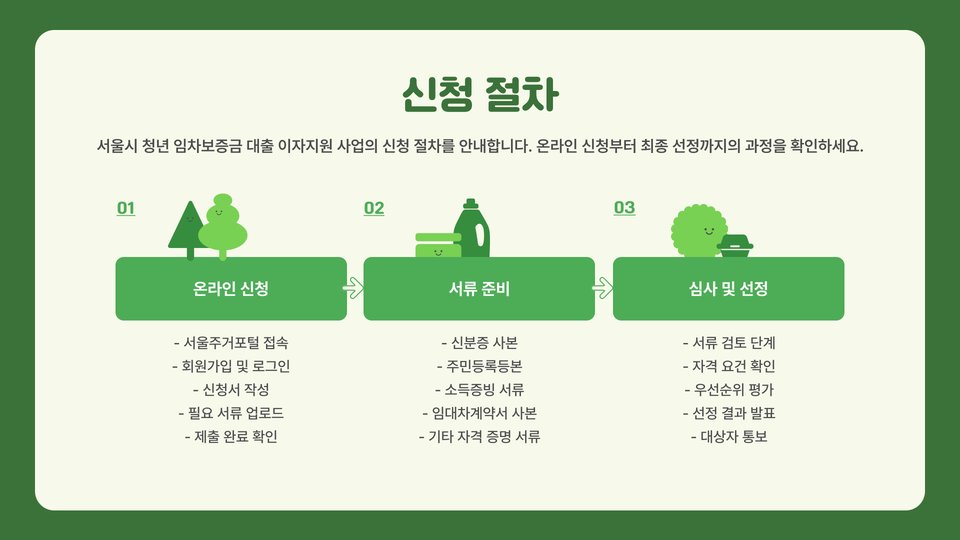 신청 절차

서울시 청년 임차보증금 대출 이자지원 사업의 신청 절차를 안내합니다. 온라인 신청부터 최종 선정까지의 과정을 확인하세요.

01

온라인 신청

- 서울주거포털 접속
- 회원가입 및 로그인
- 신청서 작성
- 필요 서류 업로드
- 제출 완료 확인

02

서류 준비

- 신분증 사본
- 주민등록등본
- 소득증빙 서류
- 임대차계약서 사본
- 기타 자격 증명 서류

03

심사 및 선정

- 서류 검토 단계
- 자격 요건 확인
- 우선순위 평가
- 선정 결과 발표
- 대상자 통보